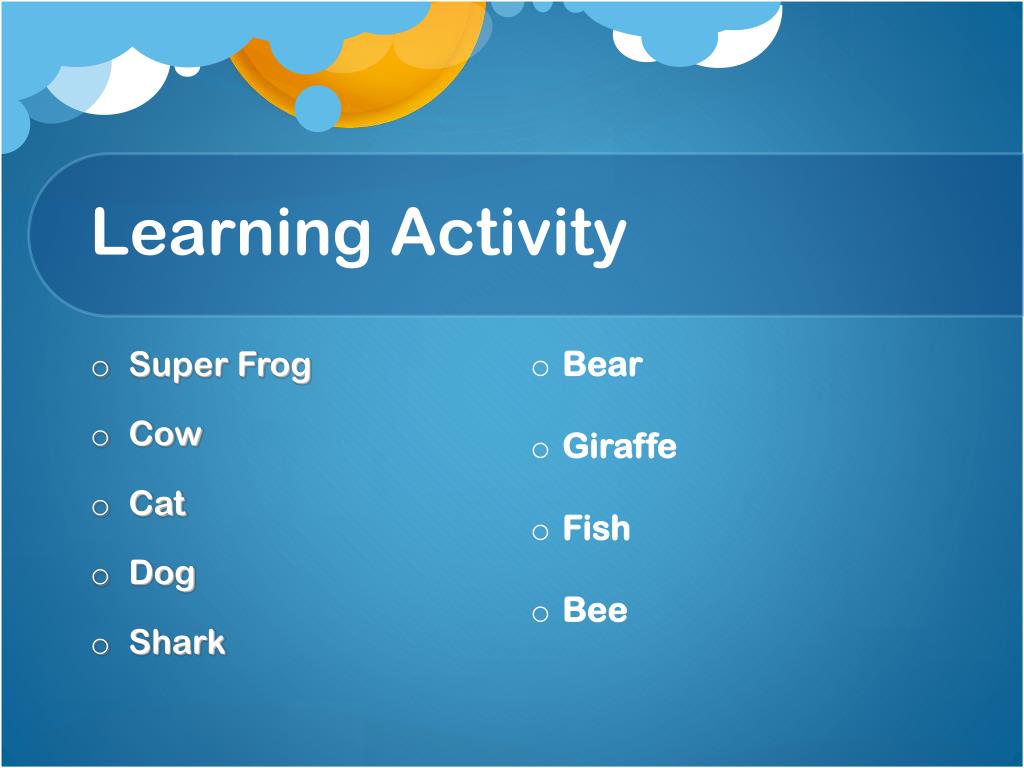 Learning Activity

o Super Frog
o Cow
o Cat
o Dog
o Shark

o Bear
o Giraffe
o Fish
o Bee